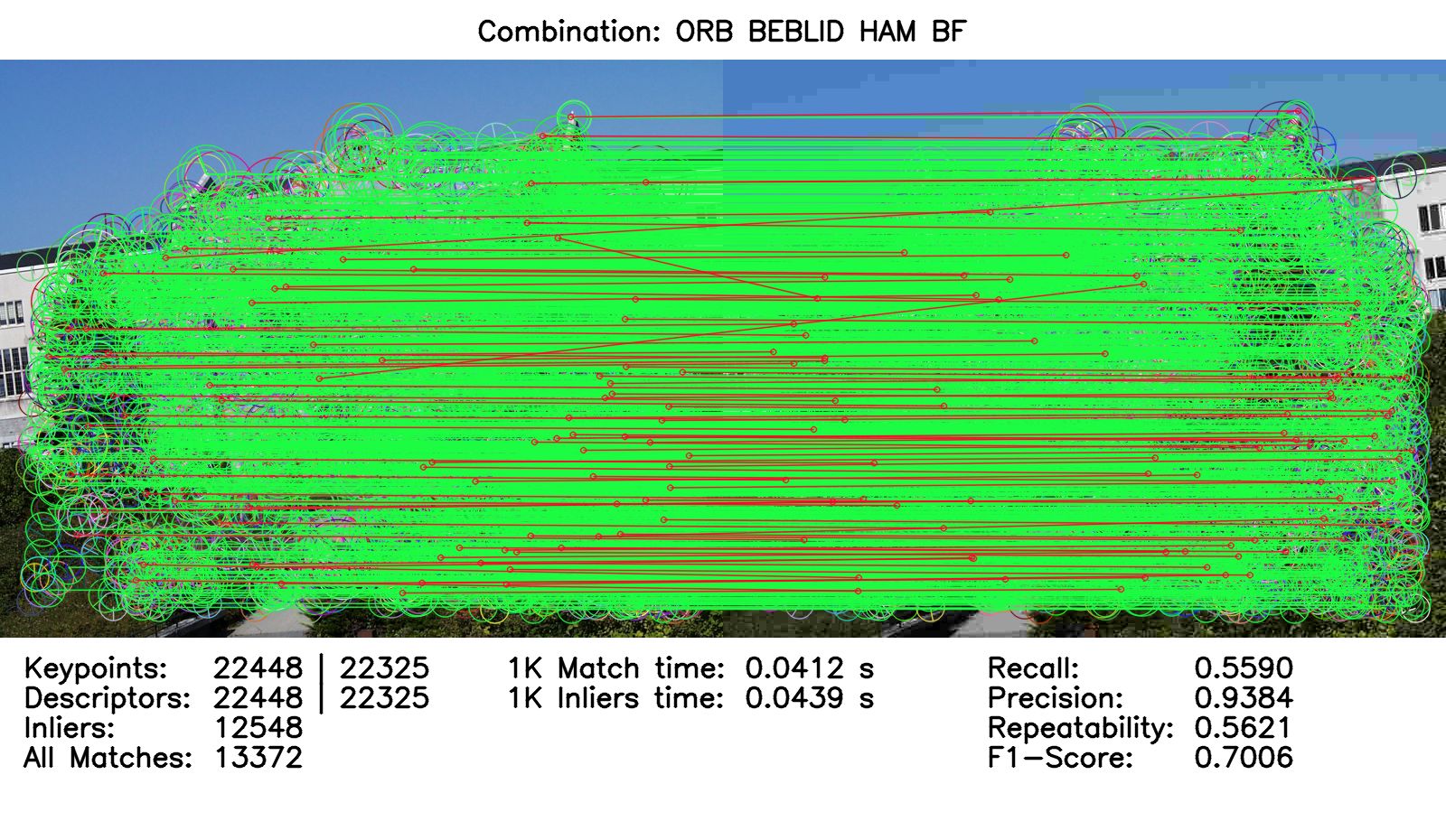 Combination: ORB BEBLID HAM BF

Keypoints: 22448 | 22325
Descriptors: 22448 | 22325
Inliers: 12548
All Matches: 13372

1K Match time: 0.0412 s
1K Inliers time: 0.0439 s

Recall: 0.5590
Precision: 0.9384
Repeatability: 0.5621
F1-Score: 0.7006